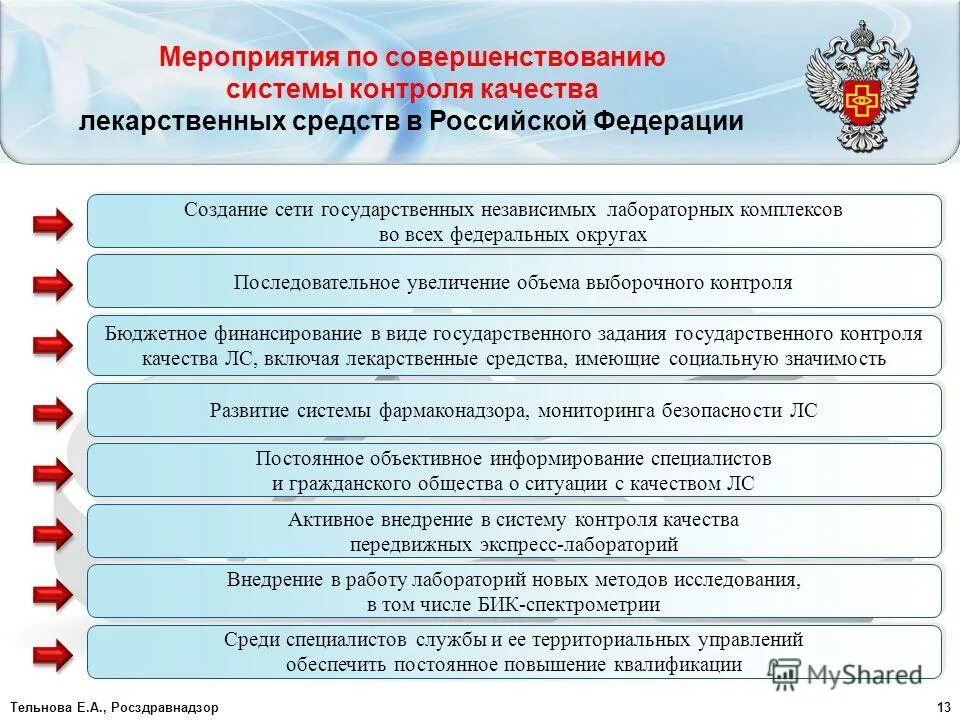 Мероприятия по совершенствованию системы контроля качества лекарственных средств в Российской Федерации

Создание сети государственных независимых лабораторных комплексов во всех федеральных округах

Последовательное увеличение объема выборочного контроля

Бюджетное финансирование в виде государственного задания государственного контроля качества ЛС, включая лекарственные средства, имеющие социальную значимость

Развитие системы фармаконадзора, мониторинга безопасности ЛС

Постоянное объективное информирование специалистов и гражданского общества о ситуации с качеством ЛС

Активное внедрение в систему контроля качества передвижных экспресс-лабораторий

Внедрение в работу лабораторий новых методов исследования, в том числе БИК-спектрометрии

Среди специалистов службы и ее территориальных управлений обеспечить постоянное повышение квалификации

MyShared

Тельнова Е.А., Росздравнадзор

13